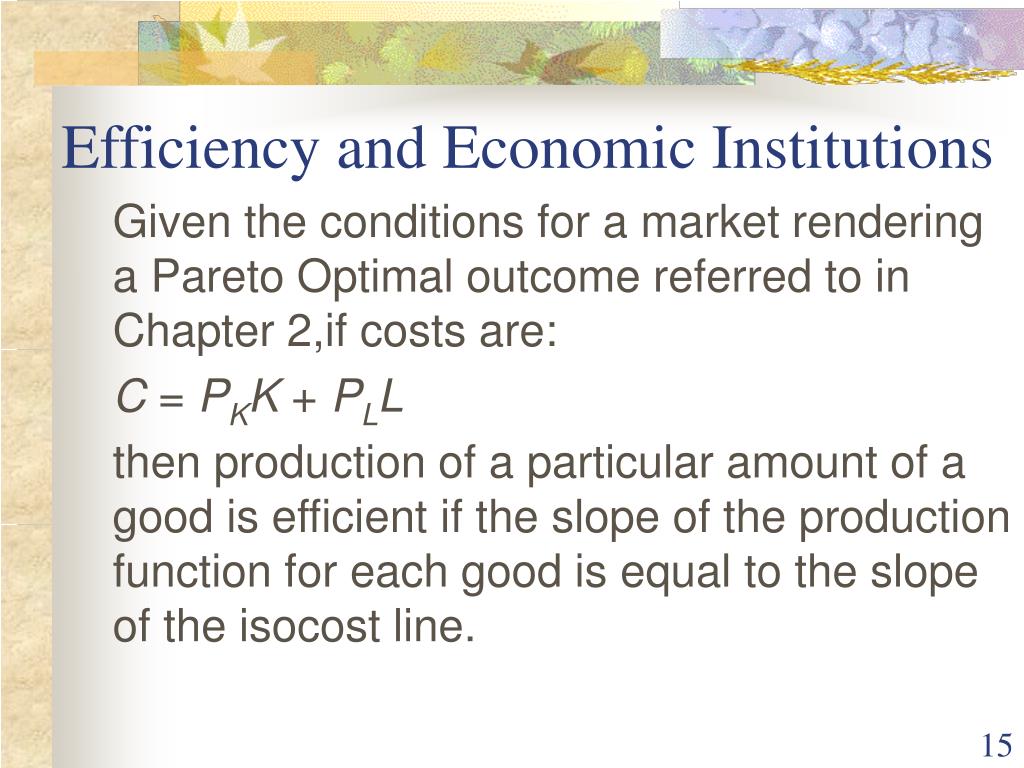 Efficiency and Economic Institutions

Given the conditions for a market rendering a Pareto Optimal outcome referred to in Chapter 2,if costs are:

$C = P_K K + P_L L$

then production of a particular amount of a good is efficient if the slope of the production function for each good is equal to the slope of the isocost line.

15